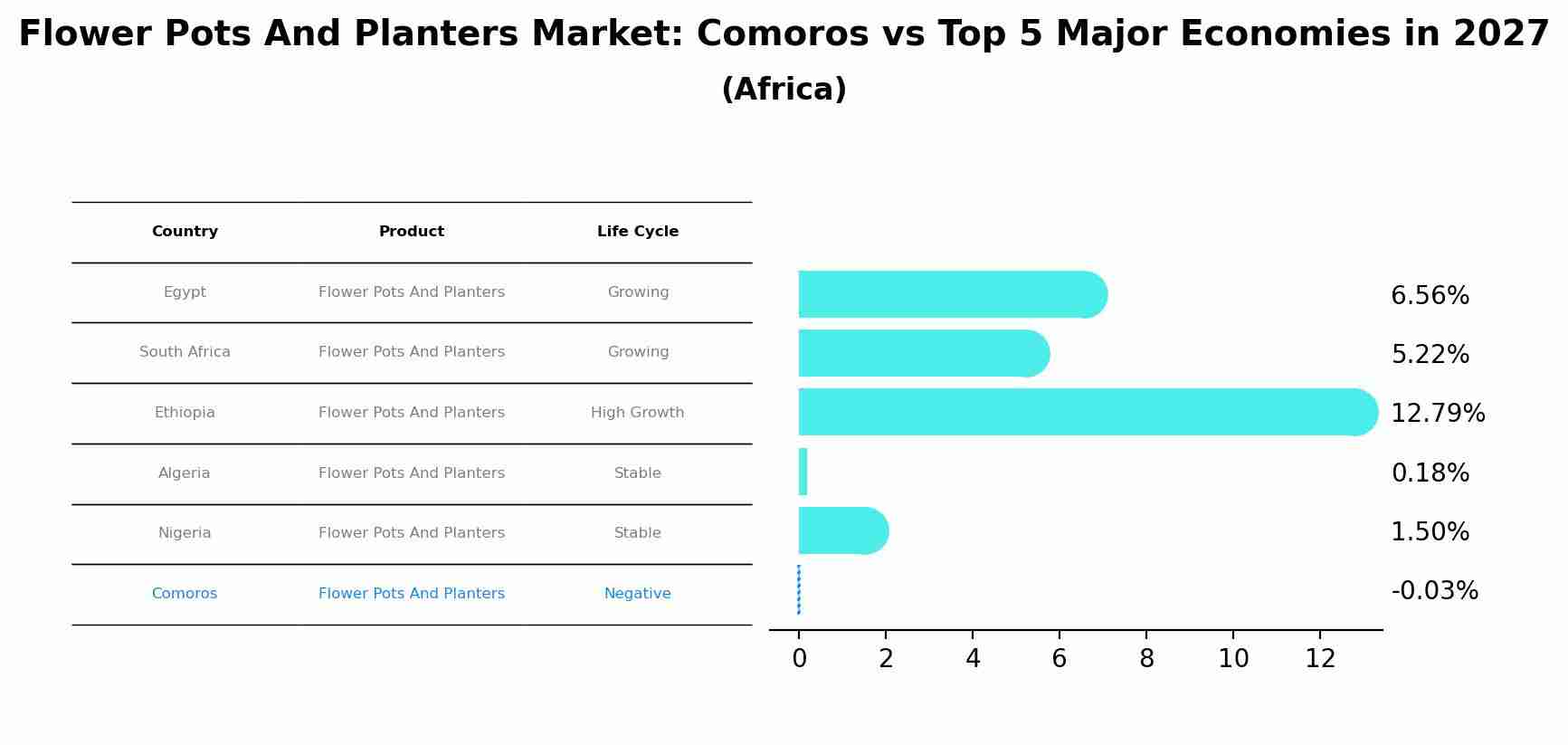 Flower Pots And Planters Market: Comoros vs Top 5 Major Economies in 2027
(Africa)

| Country | Product | Life Cycle |
|---|---|---|
| Egypt | Flower Pots And Planters | Growing |
| South Africa | Flower Pots And Planters | Growing |
| Ethiopia | Flower Pots And Planters | High Growth |
| Algeria | Flower Pots And Planters | Stable |
| Nigeria | Flower Pots And Planters | Stable |
| Comoros | Flower Pots And Planters | Negative |

6.56%
5.22%
12.79%
0.18%
1.50%
-0.03%

0 2 4 6 8 10 12